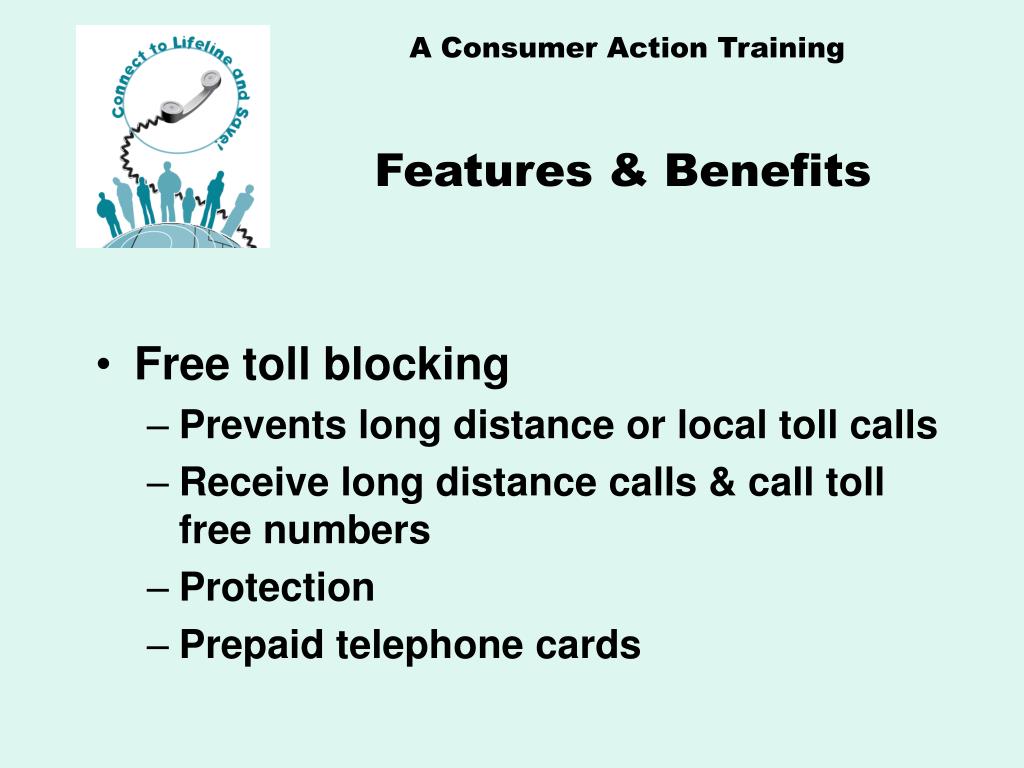 Connect to Lifeline and Save!

A Consumer Action Training

Features & Benefits

• Free toll blocking
– Prevents long distance or local toll calls
– Receive long distance calls & call toll free numbers
– Protection
– Prepaid telephone cards